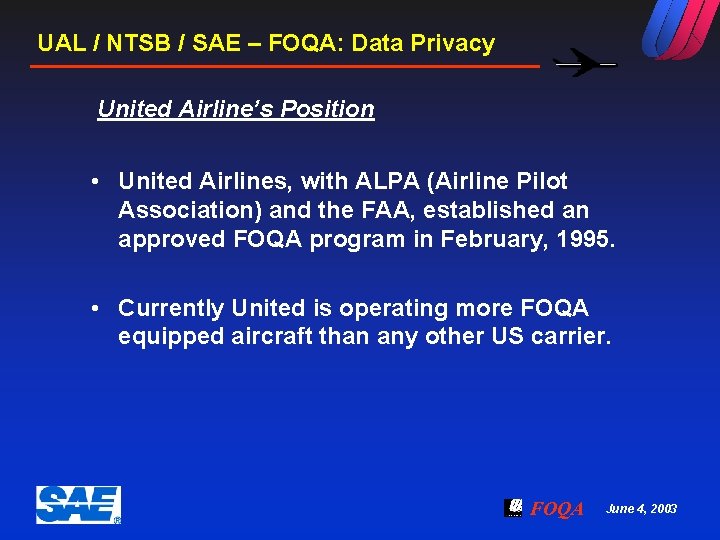 UAL / NTSB / SAE – FOQA: Data Privacy

United Airline's Position

• United Airlines, with ALPA (Airline Pilot Association) and the FAA, established an approved FOQA program in February, 1995.

• Currently United is operating more FOQA equipped aircraft than any other US carrier.

SAE

FOQA June 4, 2003